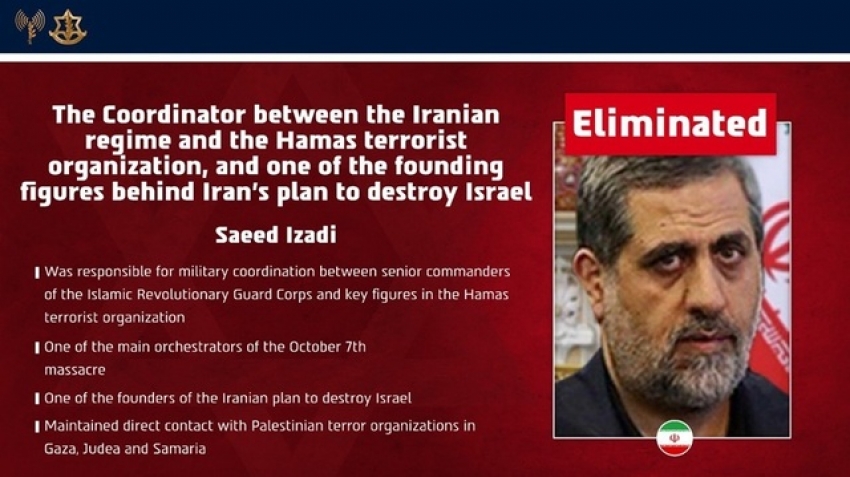 The Coordinator between the Iranian regime and the Hamas terrorist organization, and one of the founding figures behind Iran's plan to destroy Israel

Saeed Izadi

Was responsible for military coordination between senior commanders of the Islamic Revolutionary Guard Corps and key figures in the Hamas terrorist organization

One of the main orchestrators of the October 7th massacre

One of the founders of the Iranian plan to destroy Israel

Maintained direct contact with Palestinian terror organizations in Gaza, Judea and Samaria

Eliminated